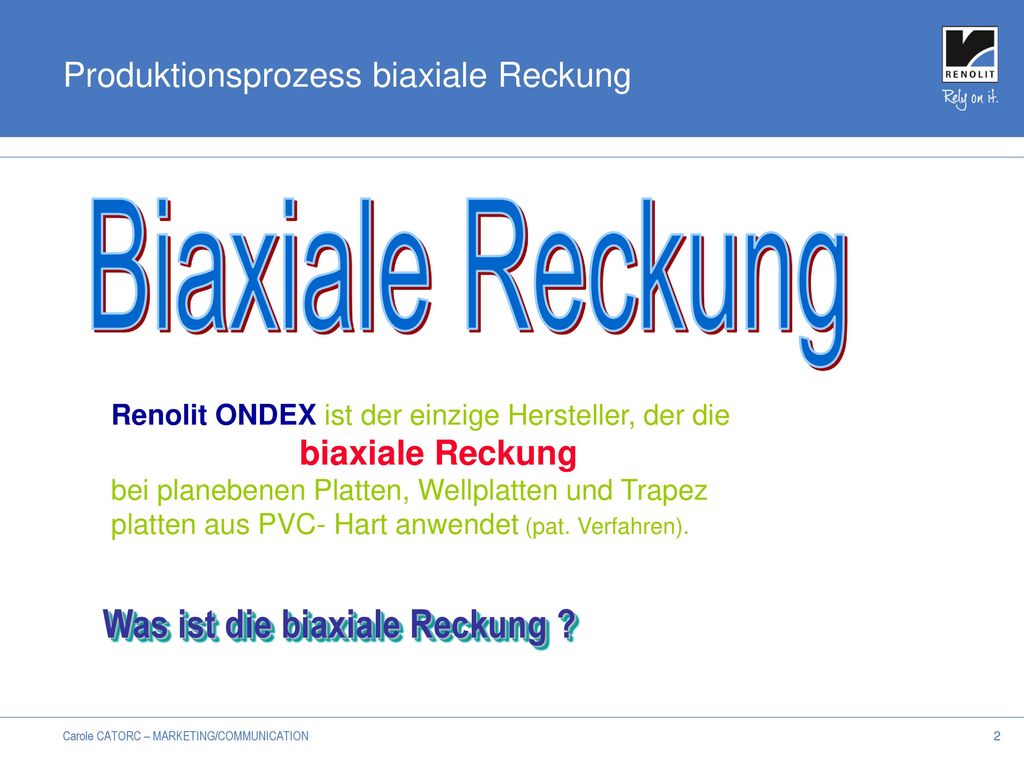 Produktionsprozess biaxiale Reckung

RENOLIT
Rely on it.

Biaxiale Reckung

Renolit ONDEX ist der einzige Hersteller, der die
biaxiale Reckung
bei planebenen Platten, Wellplatten und Trapez platten aus PVC- Hart anwendet (pat. Verfahren).

Was ist die biaxiale Reckung ?

Carole CATORC – MARKETING/COMMUNICATION

2